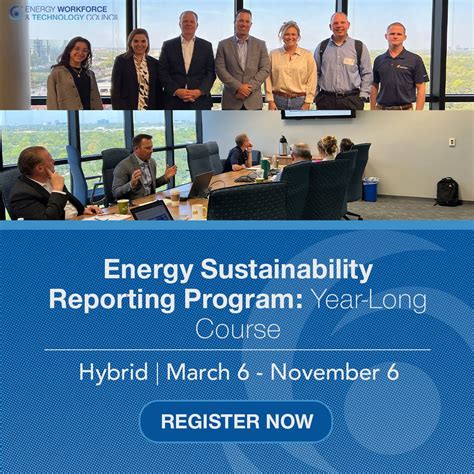 ENERGY WORKFORCE & TECHNOLOGY COUNCIL

Energy Sustainability Reporting Program: Year-Long Course

Hybrid | March 6 - November 6

REGISTER NOW